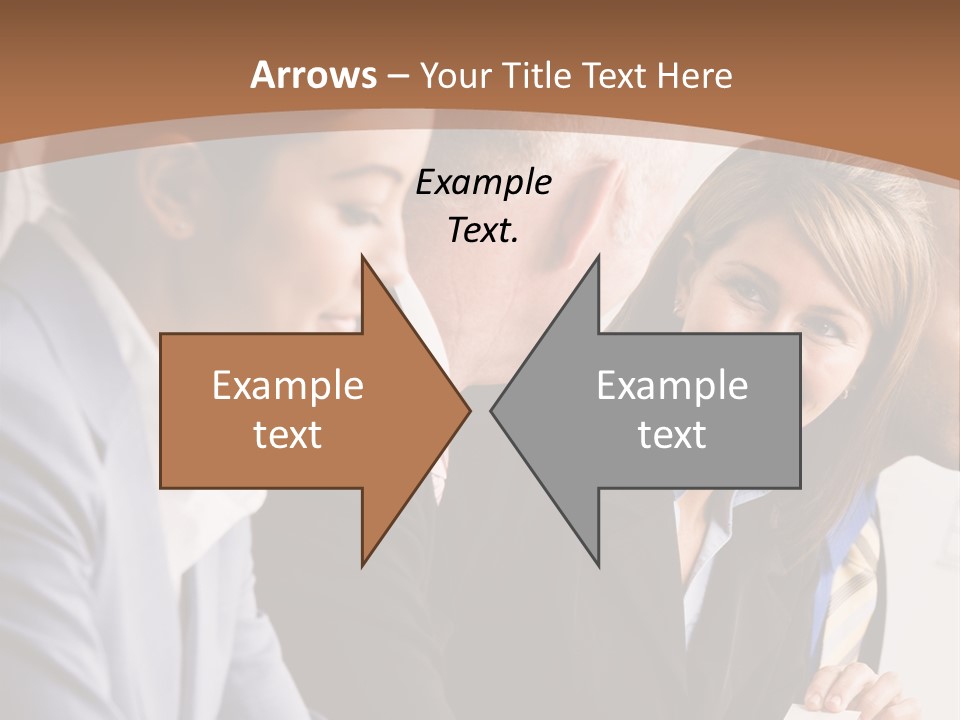 Arrows – Your Title Text Here

Example Text.

Example text

Example text